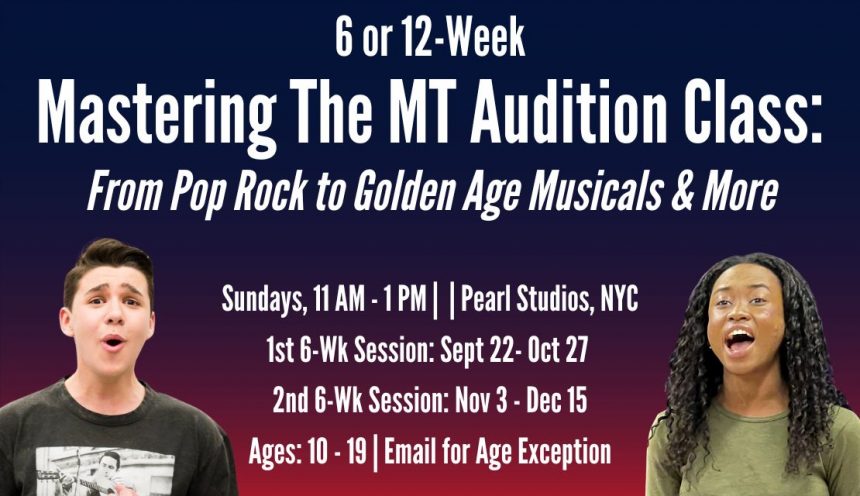 6 or 12-Week
Mastering The MT Audition Class:
From Pop Rock to Golden Age Musicals & More

Sundays, 11 AM - 1 PM | | Pearl Studios, NYC
1st 6-Wk Session: Sept 22- Oct 27
2nd 6-Wk Session: Nov 3 - Dec 15
Ages: 10 - 19 | Email for Age Exception